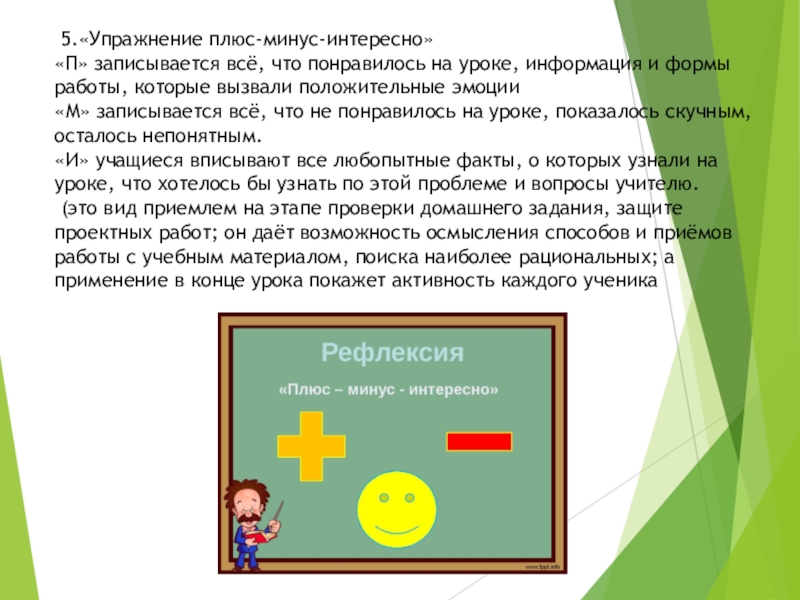 5.«Упражнение плюс-минус-интересно»
«П» записывается всё, что понравилось на уроке, информация и формы работы, которые вызвали положительные эмоции
«М» записывается всё, что не понравилось на уроке, показалось скучным, осталось непонятным.
«И» учащиеся вписывают все любопытные факты, о которых узнали на уроке, что хотелось бы узнать по этой проблеме и вопросы учителю.
(это вид приемлем на этапе проверки домашнего задания, защите проектных работ; он даёт возможность осмысления способов и приёмов работы с учебным материалом, поиска наиболее рациональных; а применение в конце урока покажет активность каждого ученика

Рефлексия

«Плюс – минус - интересно»

www.fppt.info